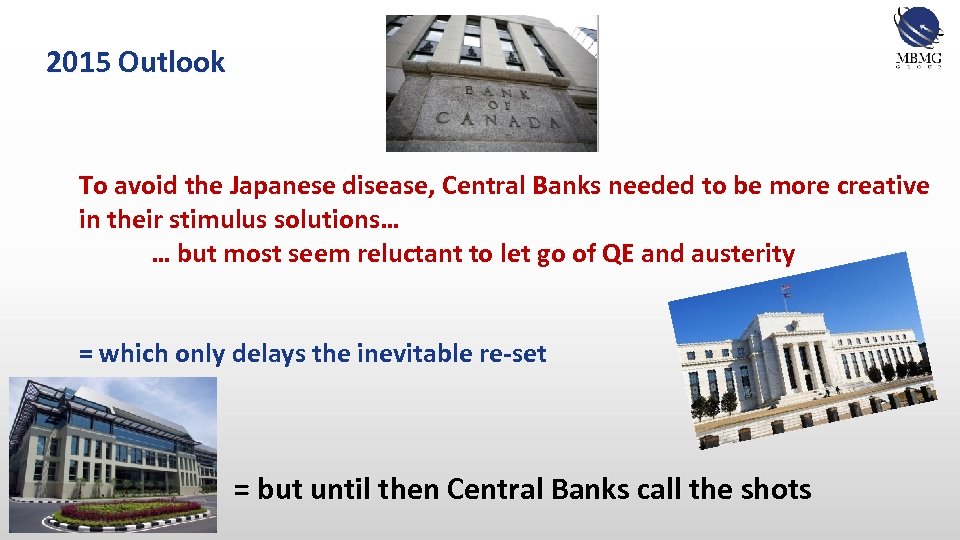 2015 Outlook

BANK OF CANADA

MBMG GROUP

To avoid the Japanese disease, Central Banks needed to be more creative in their stimulus solutions…
… but most seem reluctant to let go of QE and austerity

= which only delays the inevitable re-set

= but until then Central Banks call the shots